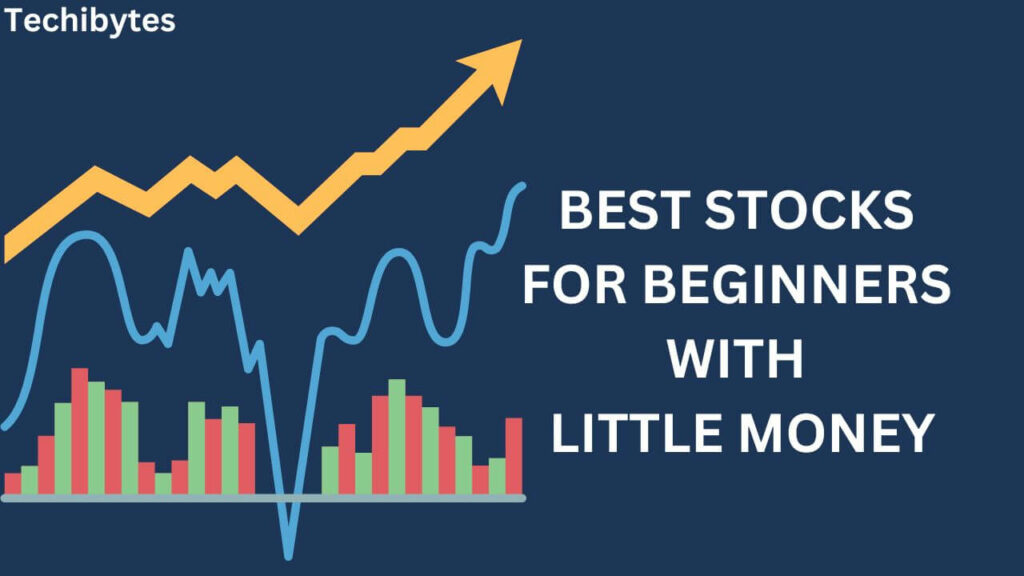 Techibytes

BEST STOCKS FOR BEGINNERS WITH LITTLE MONEY